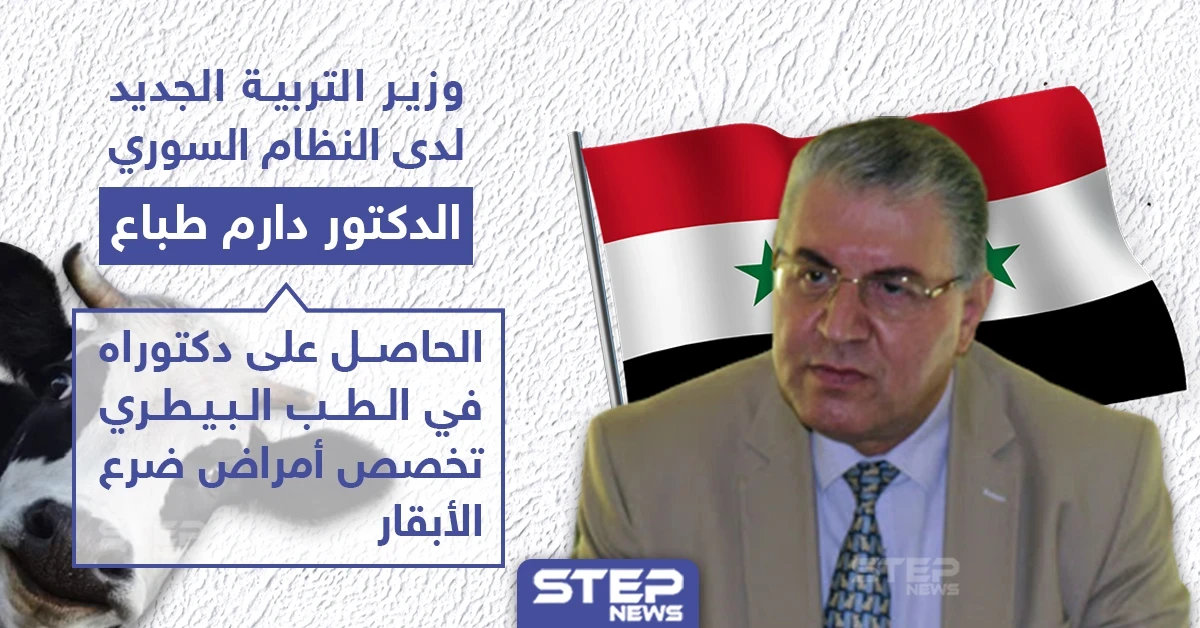 وزير التربية الجديد
لدى النظام السوري

الدكتور دارم طباع

الحاصل على دكتوراه في الطب البيطري تخصص أمراض ضرع الأبقار

STEP NEWS

STEP NEWS